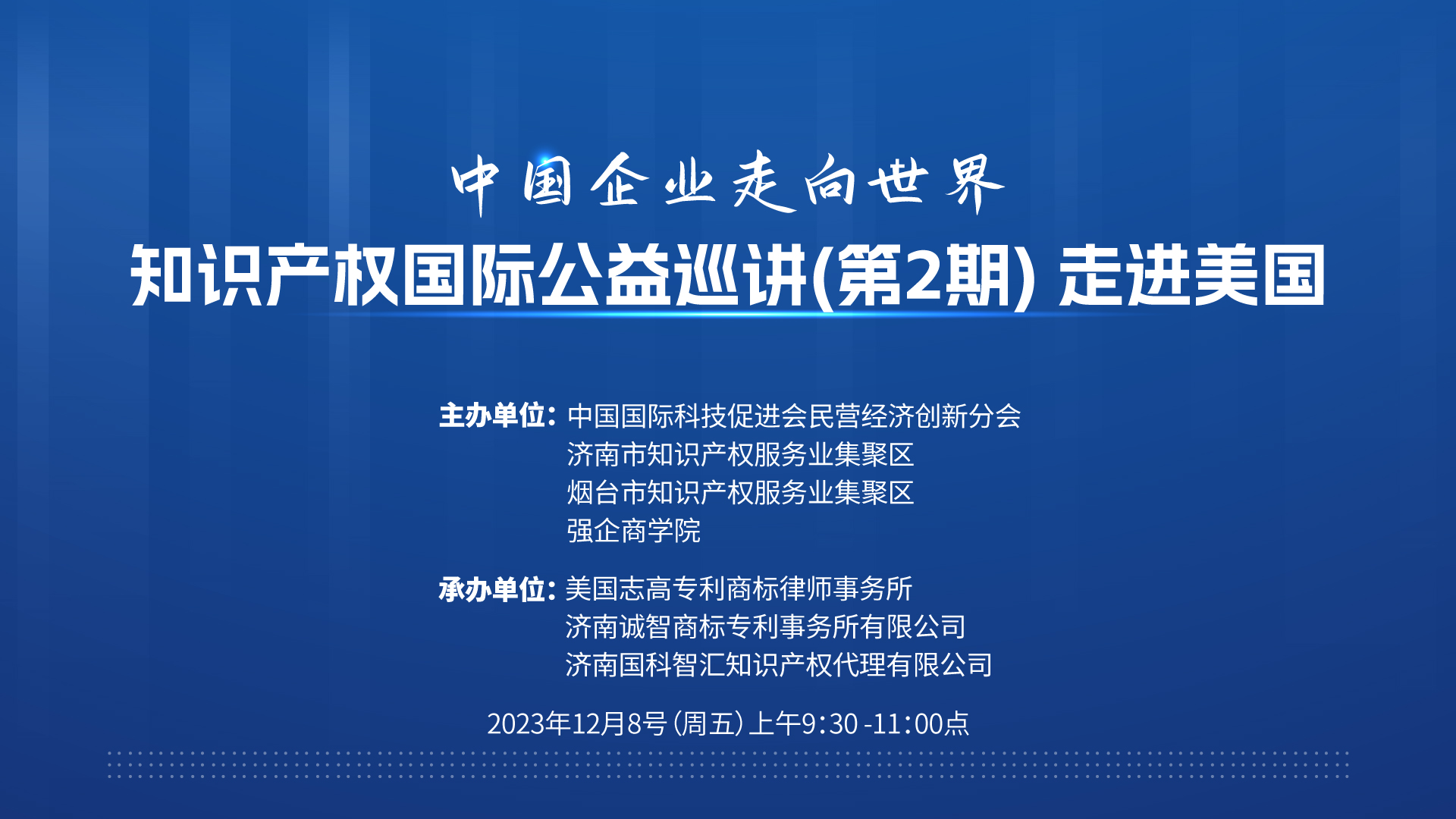 中国企业走向世界

知识产权国际公益巡讲(第2期) 走进美国

主办单位：中国国际科技促进会民营经济创新分会
济南市知识产权服务业集聚区
烟台市知识产权服务业集聚区
强企商学院

承办单位：美国志高专利商标律师事务所
济南诚智商标专利事务所有限公司
济南国科智汇知识产权代理有限公司

2023年12月8号（周五）上午9:30 -11:00点